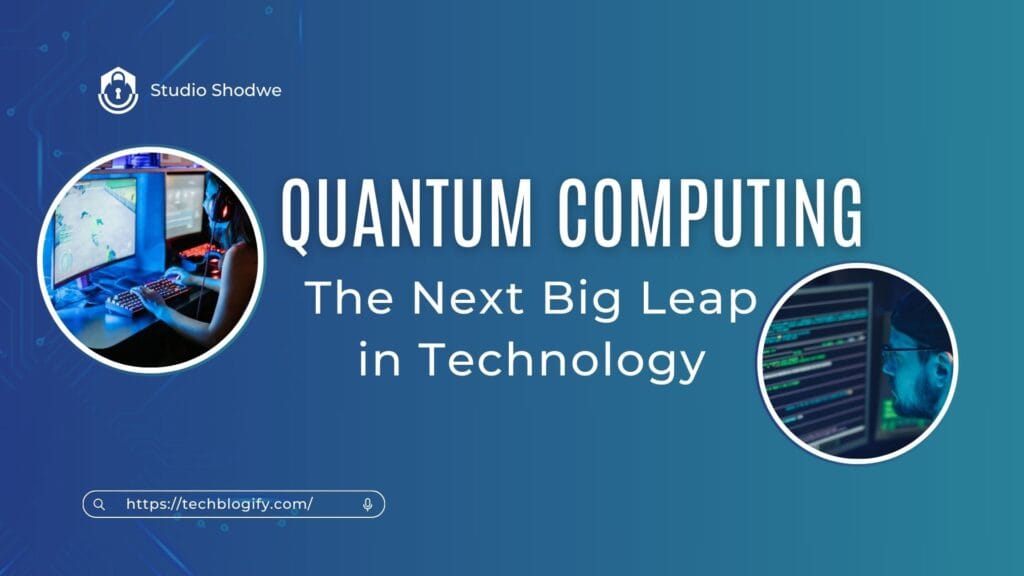 Studio Shodwe

QUANTUM COMPUTING

The Next Big Leap in Technology

https://techblogify.com/